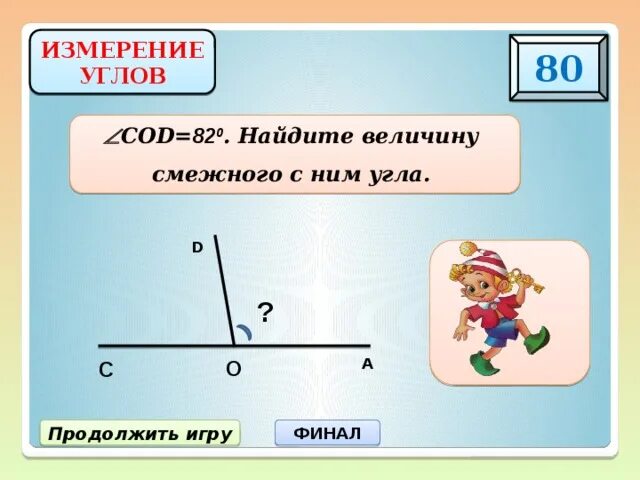 ИЗМЕРЕНИЕ УГЛОВ

80

$\angle COD=82^0$. Найдите величину смежного с ним угла.

D

?

C

O

A

Продолжить игру

ФИНАЛ